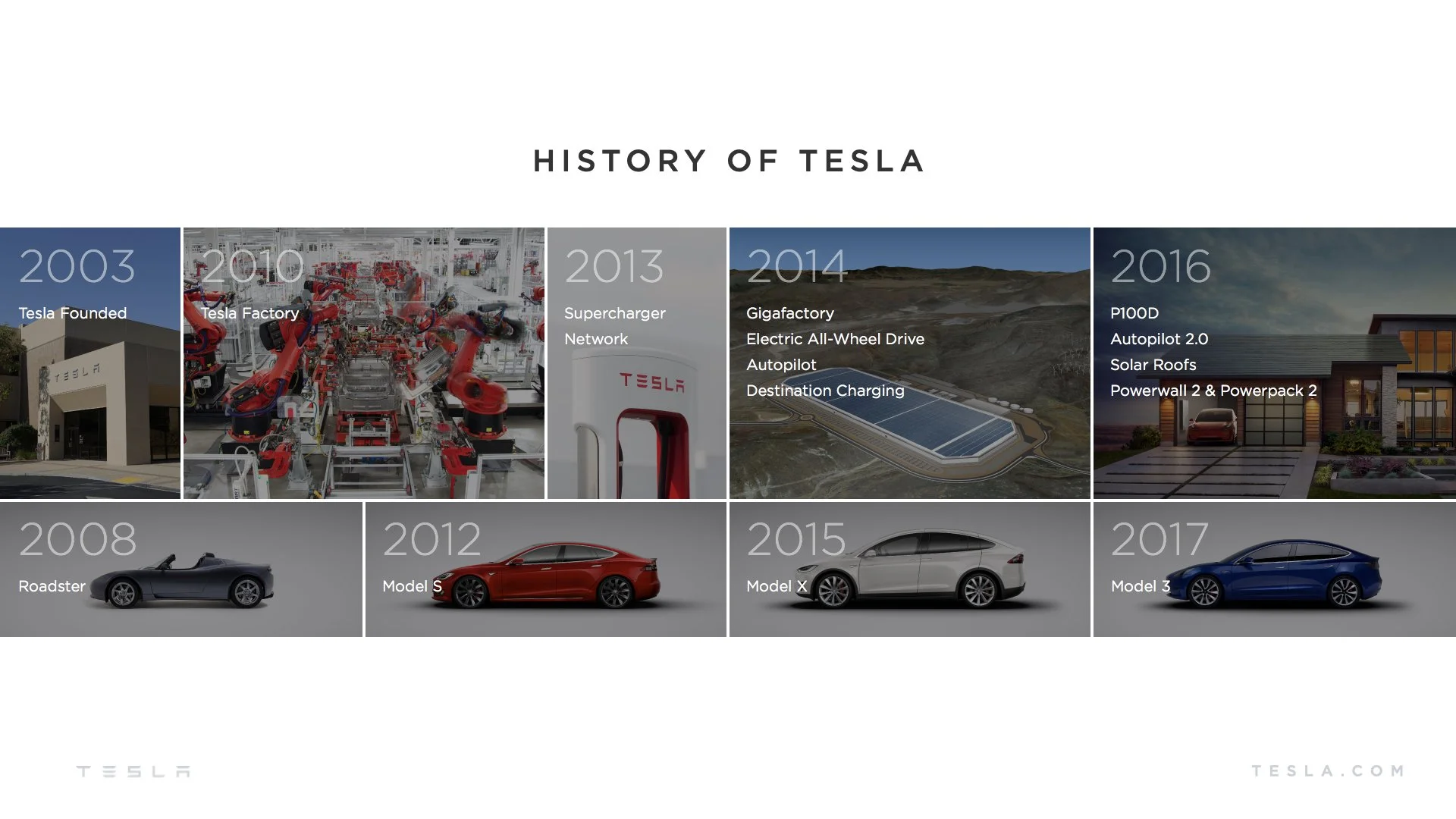 HISTORY OF TESLA

2003
Tesla Founded

TESLA

2010
Tesla Factory

2013
Supercharger Network

TESLA

2014
Gigafactory
Electric All-Wheel Drive
Autopilot
Destination Charging

2016
P100D
Autopilot 2.0
Solar Roofs
Powerwall 2 & Powerpack 2

2008
Roadster

2012
Model S

2015
Model X

2017
Model 3

TESLA

TESLA.COM